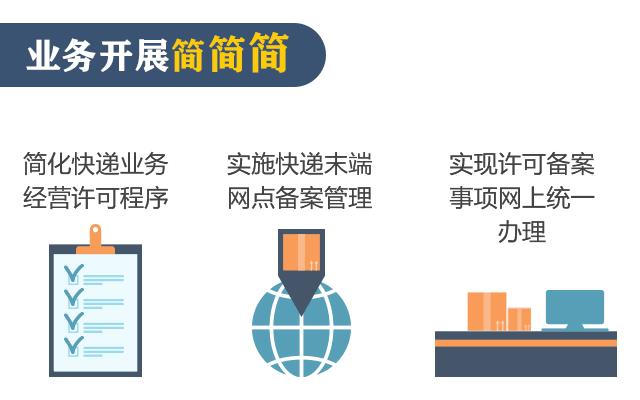 业务开展简简简

简化快递业务经营许可程序

实施快递末端网点备案管理

实现许可备案事项网上统一办理